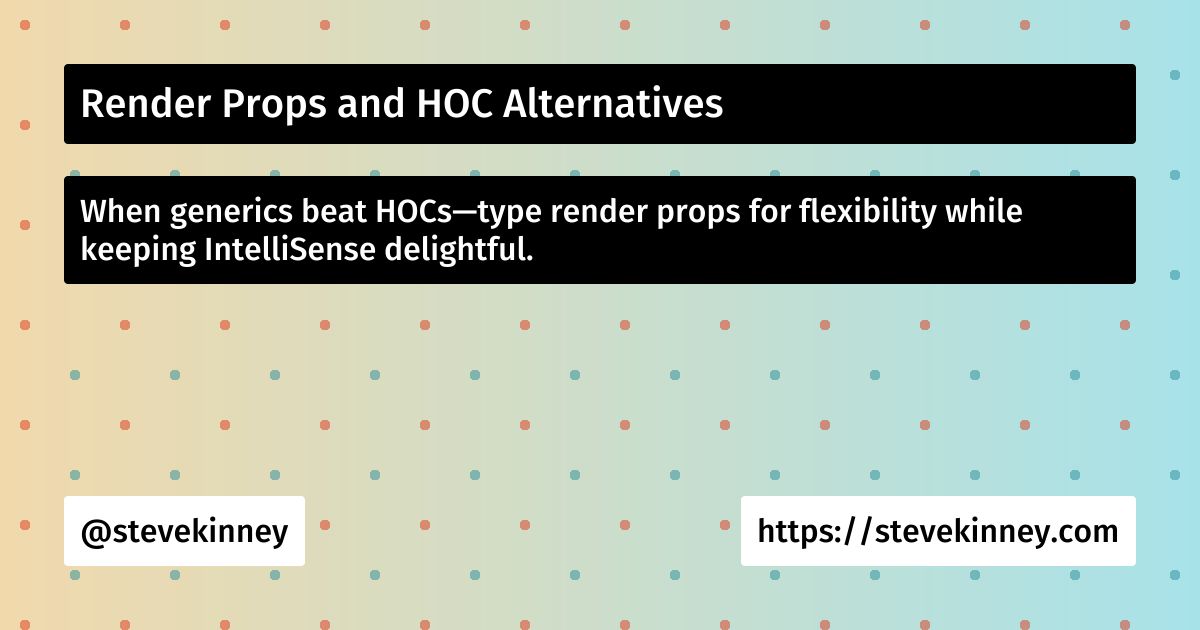 Render Props and HOC Alternatives

When generics beat HOCs—type render props for flexibility while keeping IntelliSense delightful.

@stevekinney

https://stevekinney.com